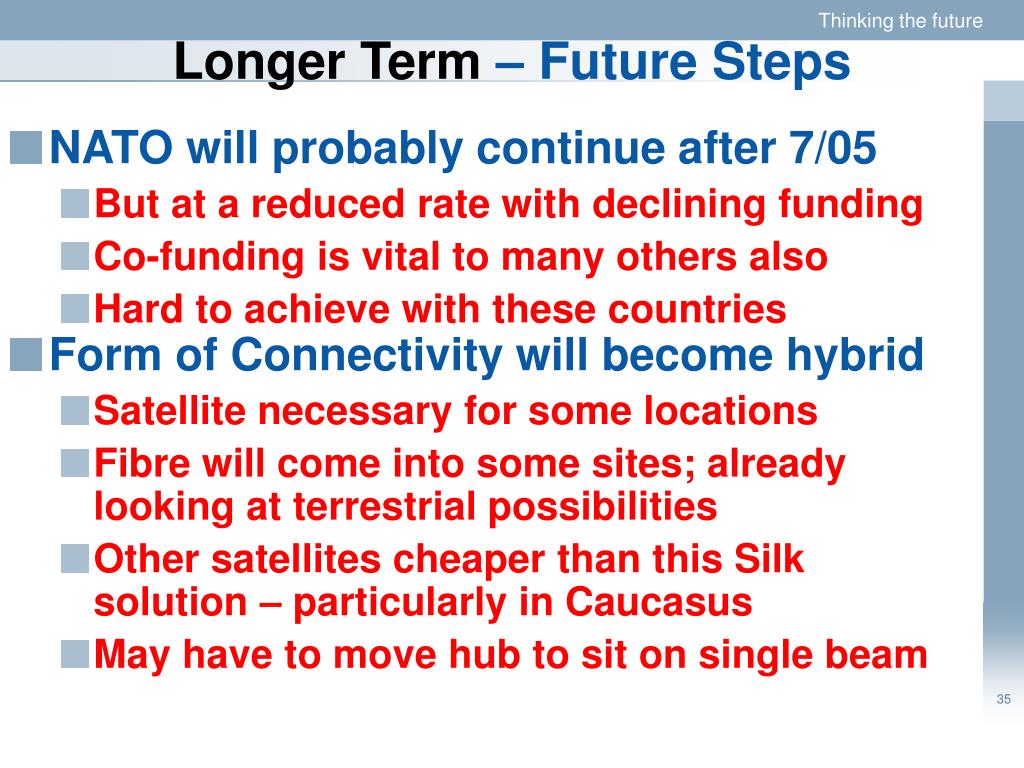 Thinking the future

Longer Term – Future Steps

NATO will probably continue after 7/05

But at a reduced rate with declining funding

Co-funding is vital to many others also

Hard to achieve with these countries

Form of Connectivity will become hybrid

Satellite necessary for some locations

Fibre will come into some sites; already looking at terrestrial possibilities

Other satellites cheaper than this Silk solution – particularly in Caucasus

May have to move hub to sit on single beam

35